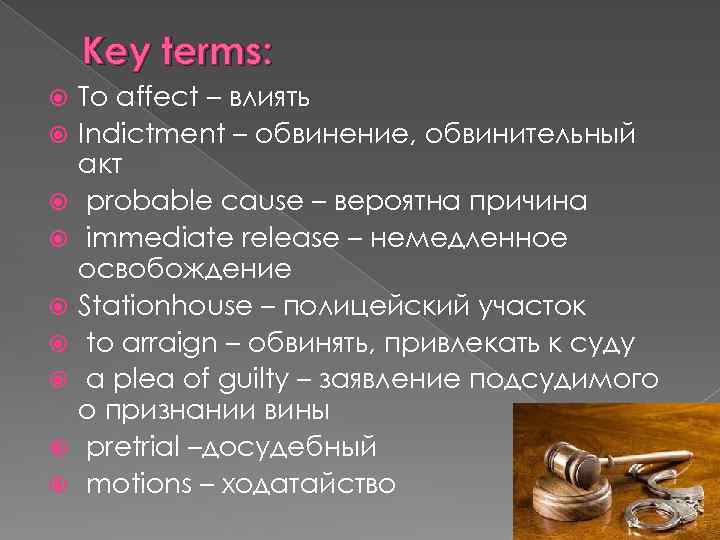 Key terms:

To affect – влиять

Indictment – обвинение, обвинительный акт

probable cause – вероятна причина

immediate release – немедленное освобождение

Stationhouse – полицейский участок

to arraign – обвинять, привлекать к суду

a plea of guilty – заявление подсудимого о признании вины

pretrial –досудебный

motions – ходатайство